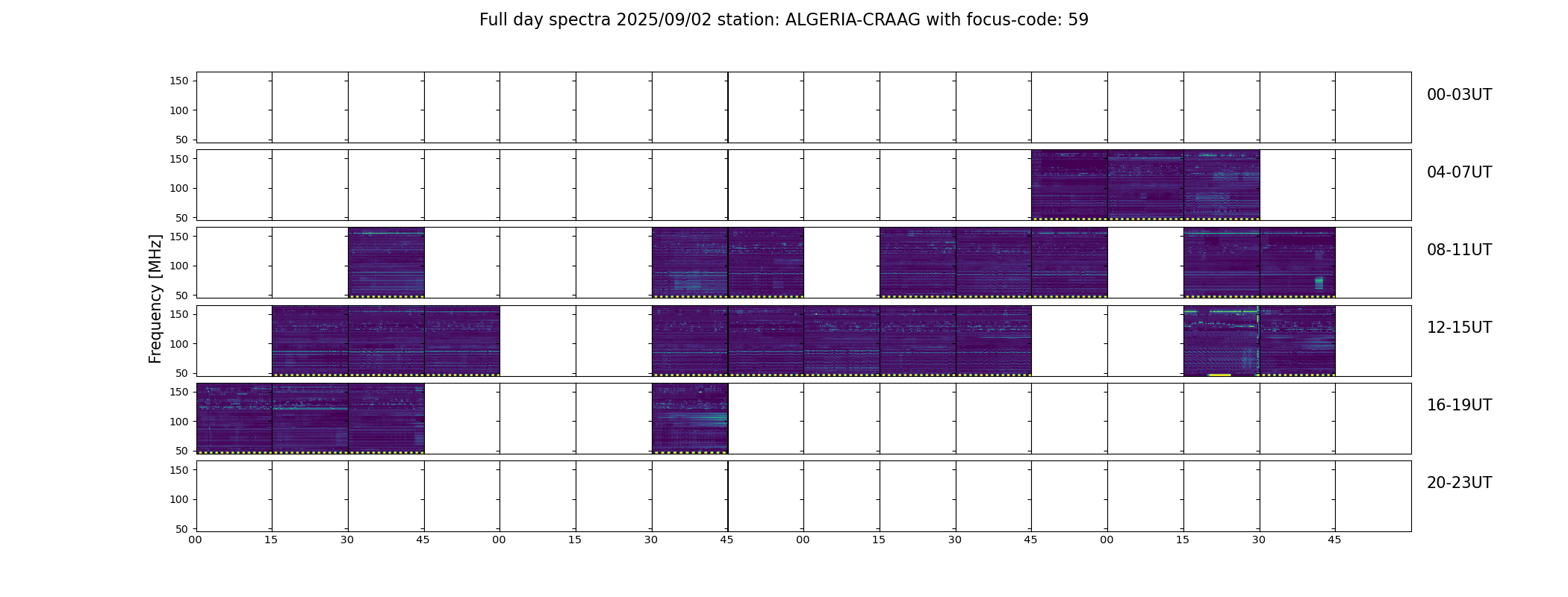 Full day spectra 2025/09/02 station: ALGERIA-CRAAG with focus-code: 59

Frequency [MHz]

150
100
50
00-03UT

150
100
50
04-07UT

150
100
50
08-11UT

150
100
50
12-15UT

150
100
50
16-19UT

150
100
50
20-23UT

00 15 30 45 00 15 30 45 00 15 30 45 00 15 30 45